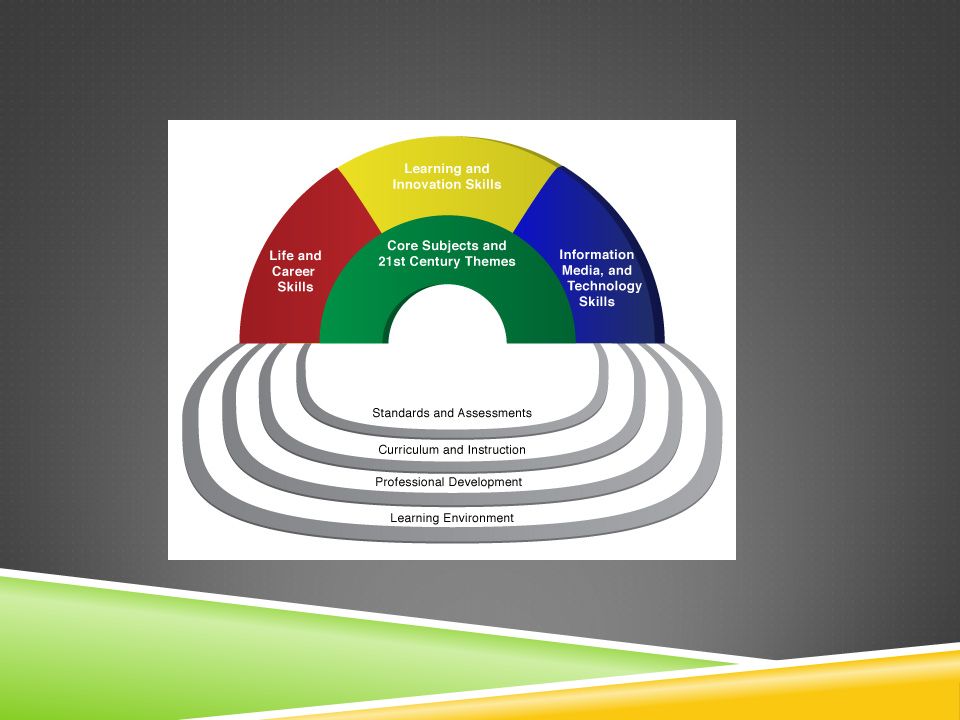 Learning and Innovation Skills

Life and Career Skills

Core Subjects and 21st Century Themes

Information Media, and Technology Skills

Standards and Assessments

Curriculum and Instruction

Professional Development

Learning Environment